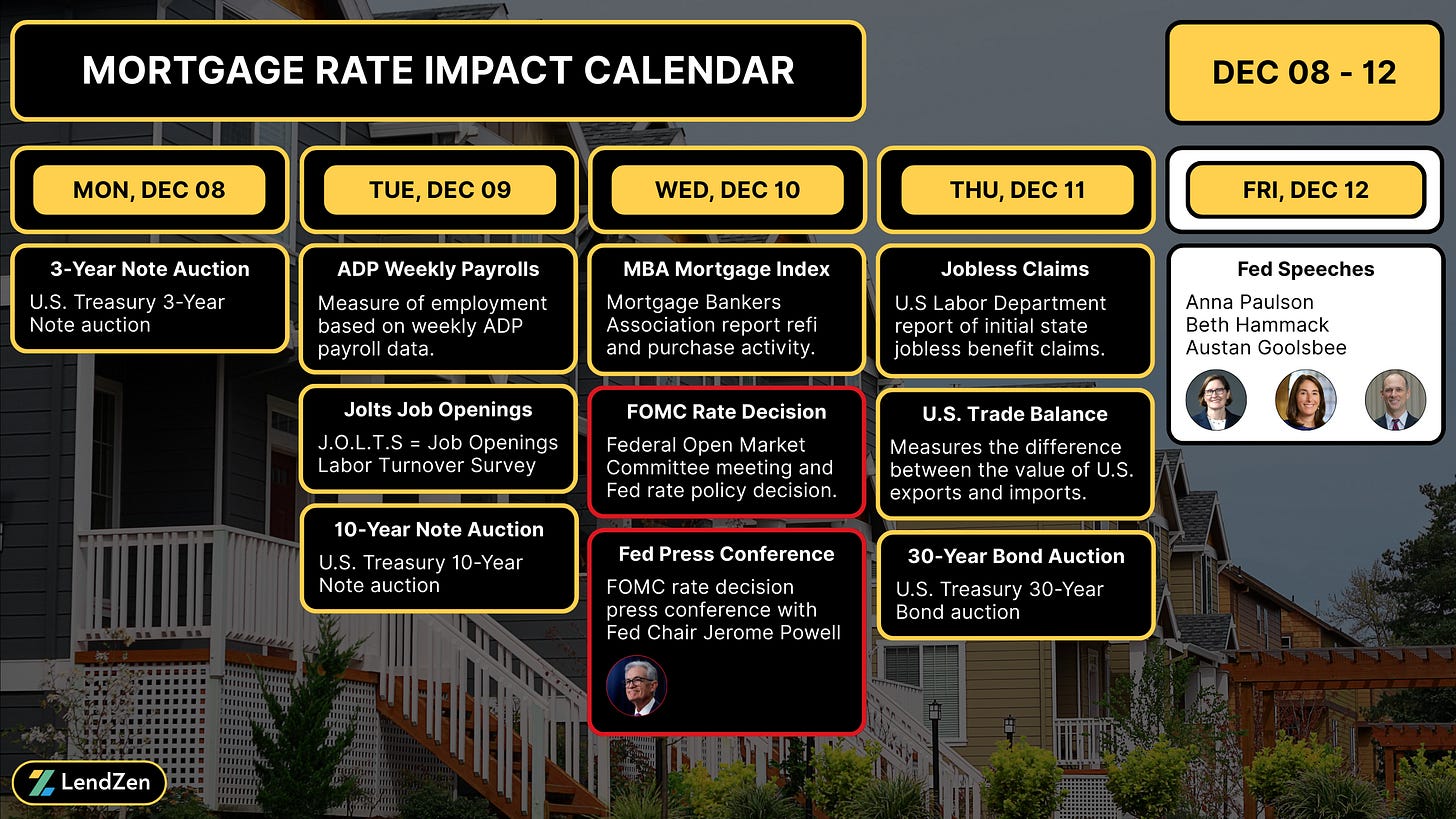 MORTGAGE RATE IMPACT CALENDAR

DEC 08 - 12

MON, DEC 08

3-Year Note Auction
U.S. Treasury 3-Year Note auction

TUE, DEC 09

ADP Weekly Payrolls
Measure of employment based on weekly ADP payroll data.

Jolts Job Openings
J.O.L.T.S = Job Openings Labor Turnover Survey

10-Year Note Auction
U.S. Treasury 10-Year Note auction

WED, DEC 10

MBA Mortgage Index
Mortgage Bankers Association report refi and purchase activity.

FOMC Rate Decision
Federal Open Market Committee meeting and Fed rate policy decision.

Fed Press Conference
FOMC rate decision press conference with Fed Chair Jerome Powell

THU, DEC 11

Jobless Claims
U.S Labor Department report of initial state jobless benefit claims.

U.S. Trade Balance
Measures the difference between the value of U.S. exports and imports.

30-Year Bond Auction
U.S. Treasury 30-Year Bond auction

FRI, DEC 12

Fed Speeches
Anna Paulson
Beth Hammack
Austan Goolsbee

LendZen